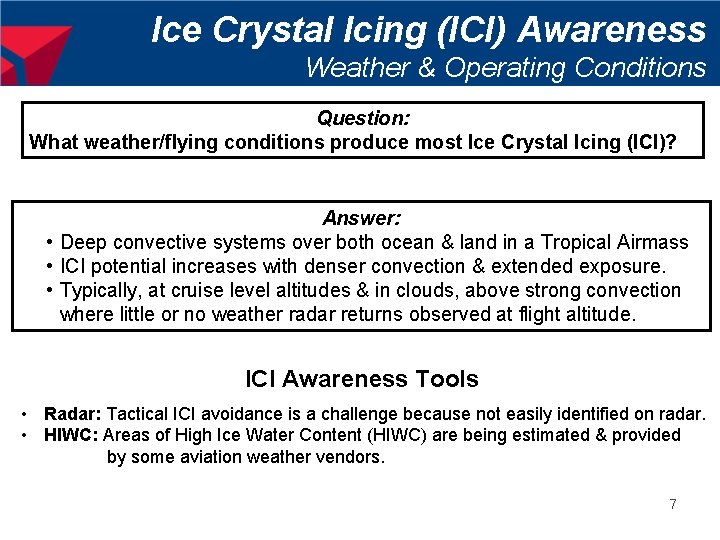 Ice Crystal Icing (ICI) Awareness
Weather & Operating Conditions

Question:
What weather/flying conditions produce most Ice Crystal Icing (ICI)?

Answer:
• Deep convective systems over both ocean & land in a Tropical Airmass
• ICI potential increases with denser convection & extended exposure.
• Typically, at cruise level altitudes & in clouds, above strong convection where little or no weather radar returns observed at flight altitude.

ICI Awareness Tools

• Radar: Tactical ICI avoidance is a challenge because not easily identified on radar.
• HIWC: Areas of High Ice Water Content (HIWC) are being estimated & provided by some aviation weather vendors.

7